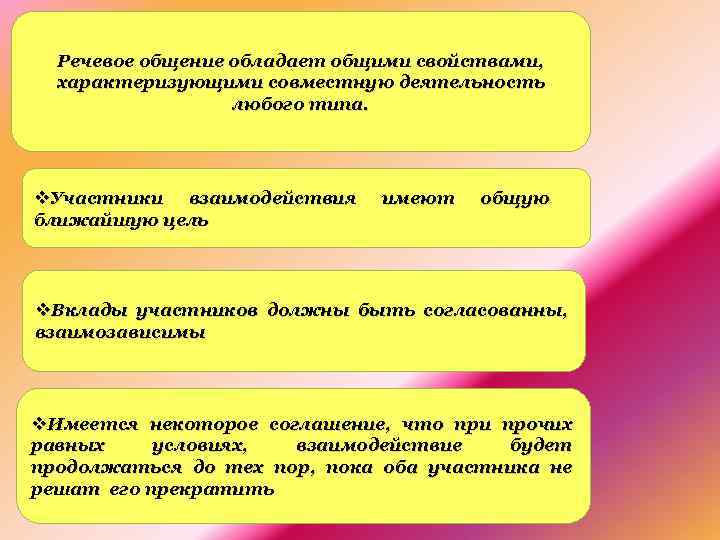 Речевое общение обладает общими свойствами, характеризующими совместную деятельность любого типа.

❖Участники взаимодействия имеют общую ближайшую цель

❖Вклады участников должны быть согласованны, взаимозависимы

❖Имеется некоторое соглашение, что при прочих равных условиях, взаимодействие будет продолжаться до тех пор, пока оба участника не решат его прекратить